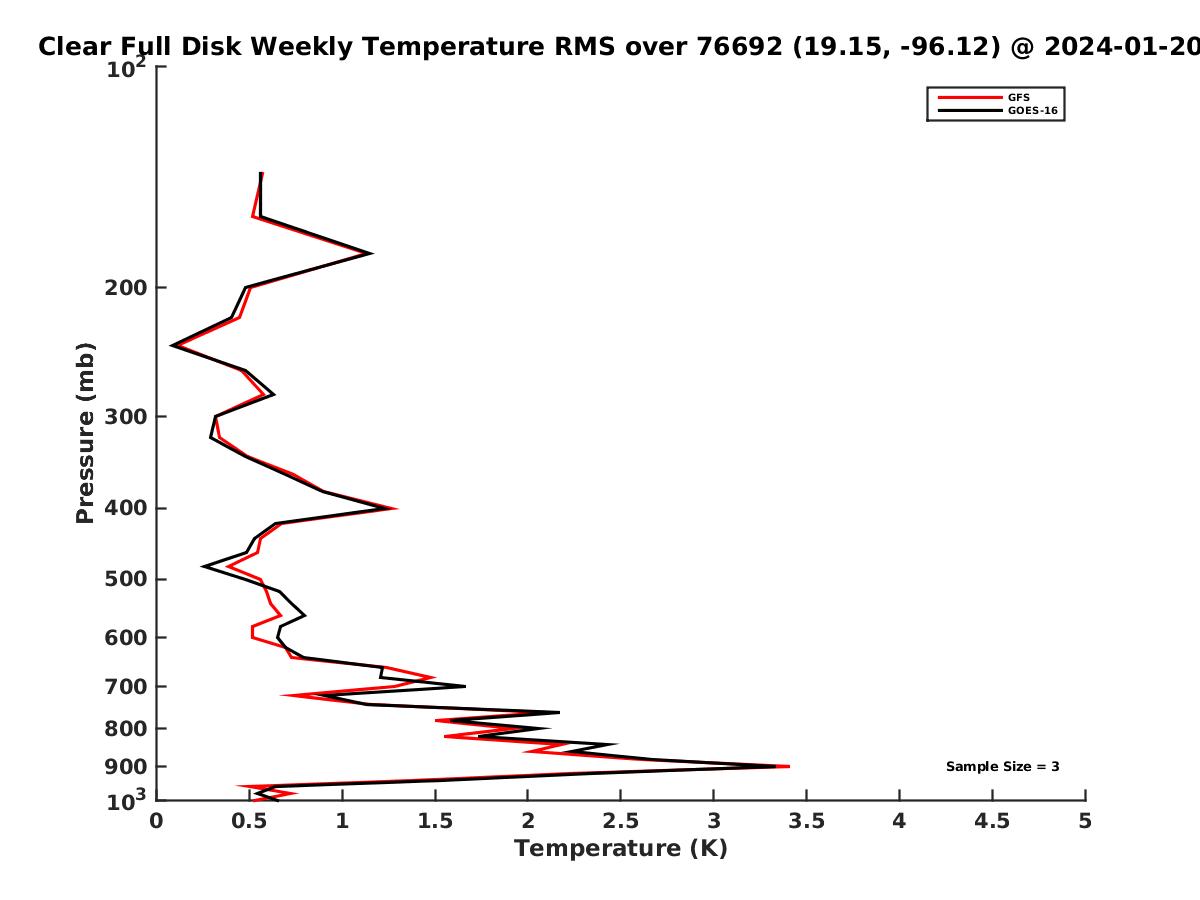 Clear Full Disk Weekly Temperature RMS over 76692 (19.15, -96.12) @ 2024-01-20

GFS
GOES-16

Pressure (mb)

$10^2$
200
300
400
500
600
700
800
900
$10^3$

Sample Size = 3

0 0.5 1 1.5 2 2.5 3 3.5 4 4.5 5

Temperature (K)